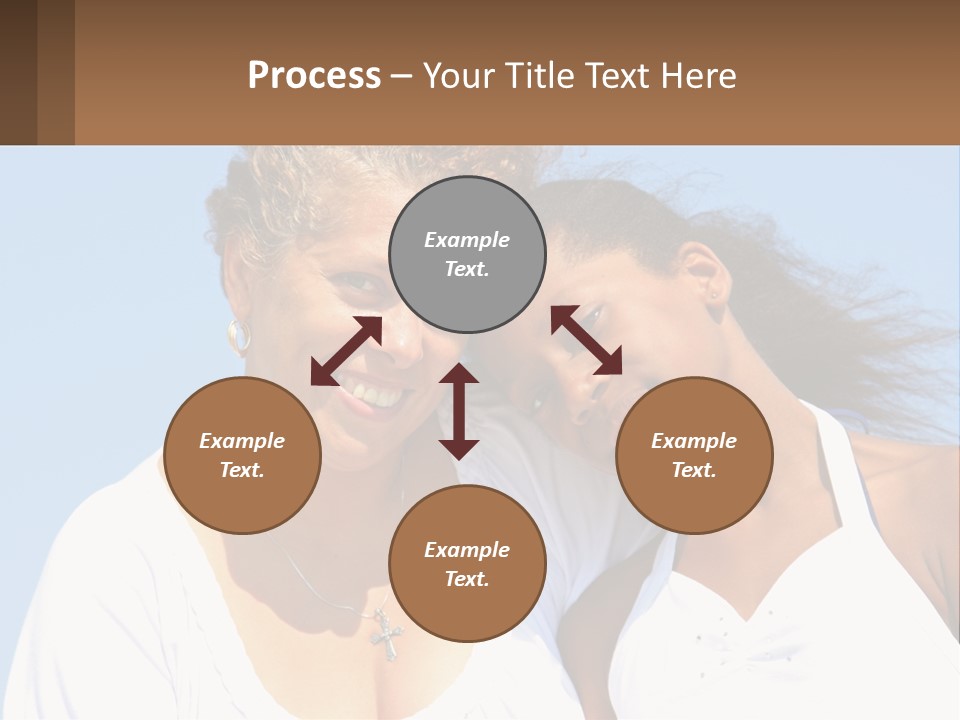 Process – Your Title Text Here

Example Text.

Example Text.

Example Text.

Example Text.